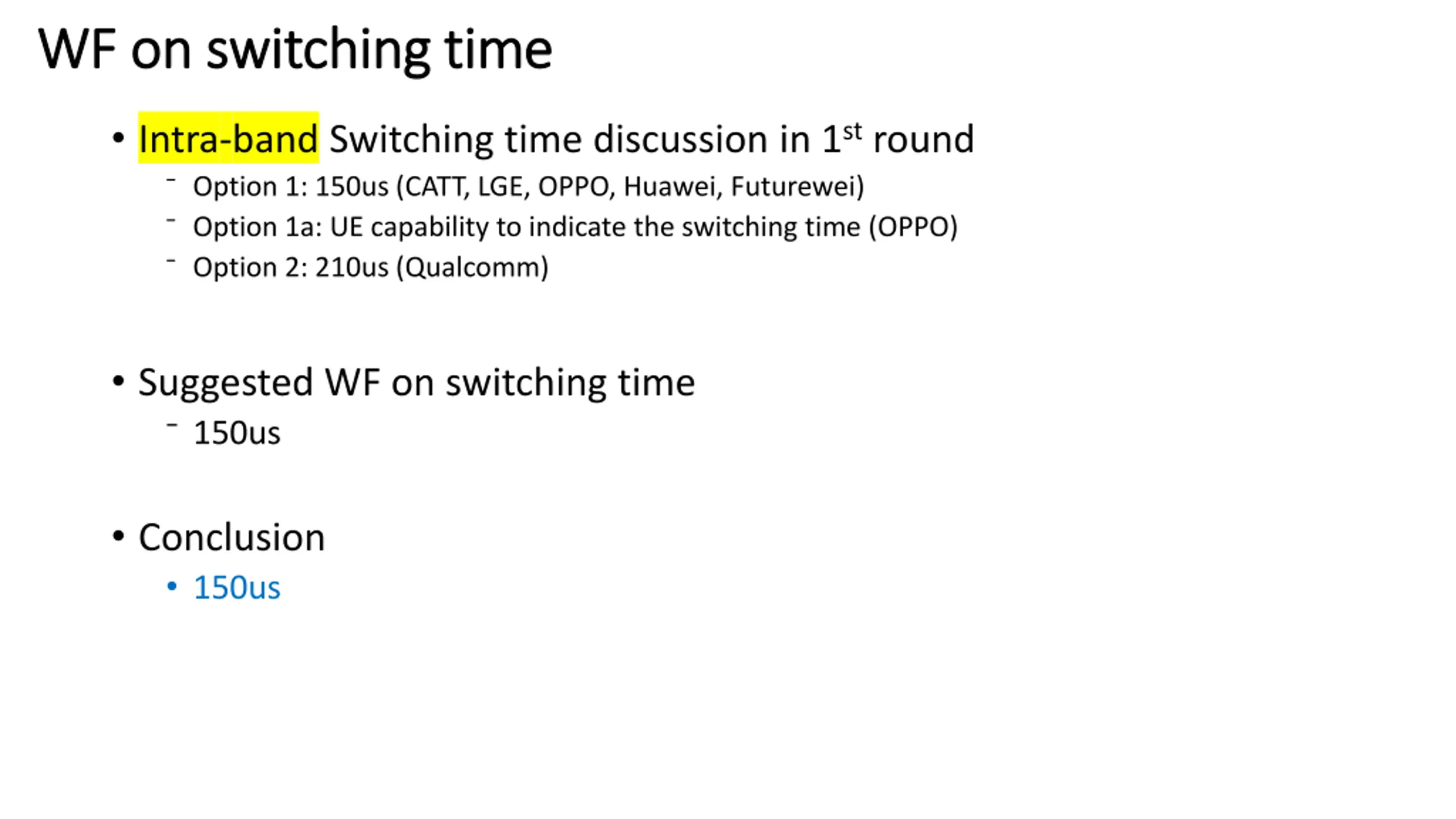 WF on switching time

• Intra-band Switching time discussion in 1st round
  - Option 1: 150us (CATT, LGE, OPPO, Huawei, Futurewei)
  - Option 1a: UE capability to indicate the switching time (OPPO)
  - Option 2: 210us (Qualcomm)

• Suggested WF on switching time
  - 150us

• Conclusion
  • 150us